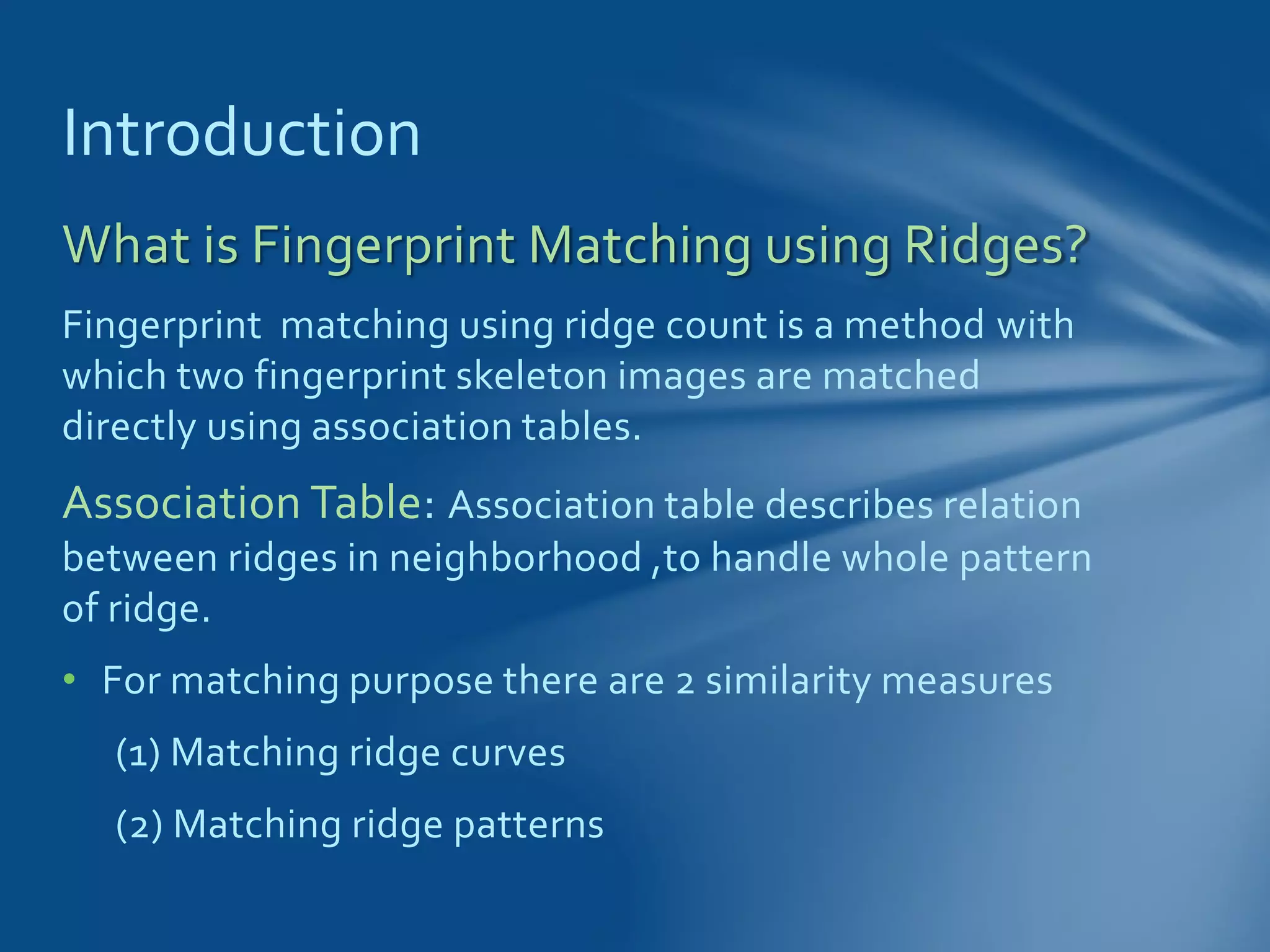 Introduction

What is Fingerprint Matching using Ridges?

Fingerprint matching using ridge count is a method with which two fingerprint skeleton images are matched directly using association tables.

Association Table: Association table describes relation between ridges in neighborhood ,to handle whole pattern of ridge.

• For matching purpose there are 2 similarity measures

(1) Matching ridge curves

(2) Matching ridge patterns